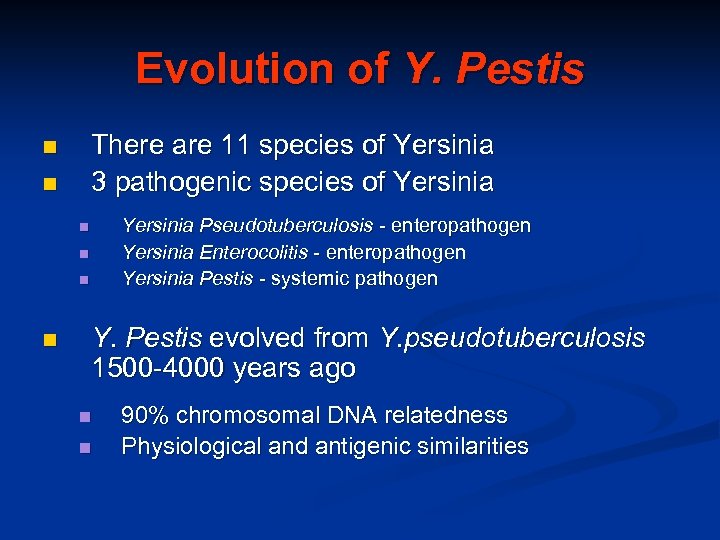 Evolution of Y. Pestis

- There are 11 species of Yersinia
- 3 pathogenic species of Yersinia
  - Yersinia Pseudotuberculosis - enteropathogen
  - Yersinia Enterocolitis - enteropathogen
  - Yersinia Pestis - systemic pathogen

- Y. Pestis evolved from Y.pseudotuberculosis 1500-4000 years ago
  - 90% chromosomal DNA relatedness
  - Physiological and antigenic similarities